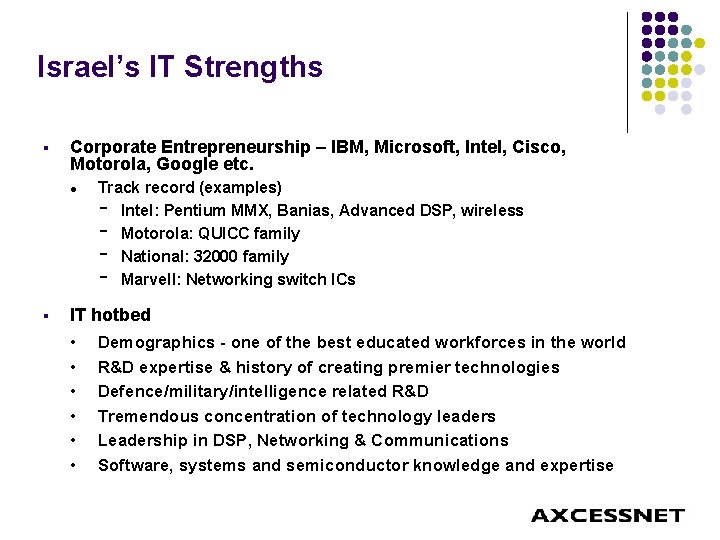 Israel's IT Strengths

▪ Corporate Entrepreneurship – IBM, Microsoft, Intel, Cisco, Motorola, Google etc.

● Track record (examples)

- Intel: Pentium MMX, Banias, Advanced DSP, wireless
- Motorola: QUICC family
- National: 32000 family
- Marvell: Networking switch ICs

▪ IT hotbed

• Demographics - one of the best educated workforces in the world
• R&D expertise & history of creating premier technologies
• Defence/military/intelligence related R&D
• Tremendous concentration of technology leaders
• Leadership in DSP, Networking & Communications
• Software, systems and semiconductor knowledge and expertise

AXCESSNET